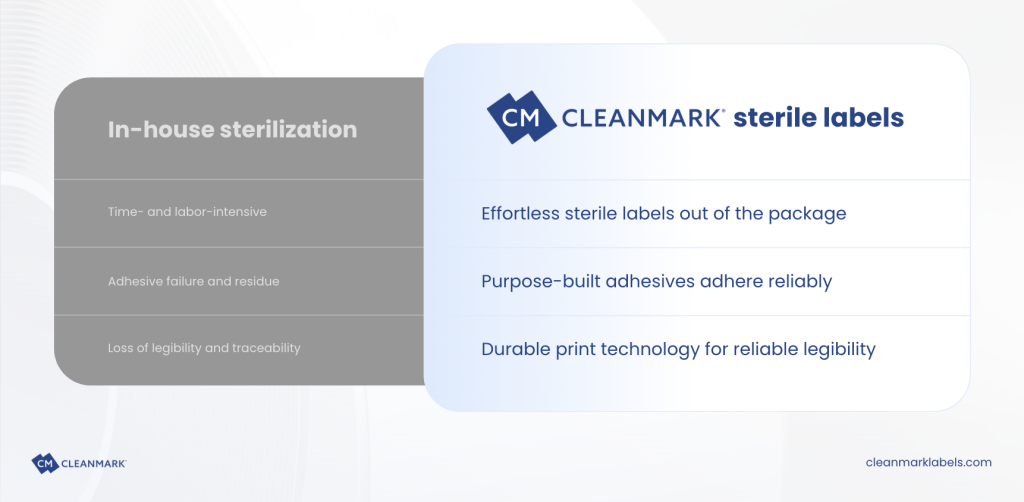 | In-house sterilization | CM CLEANMARK® sterile labels |
|---|---|
| Time- and labor-intensive | Effortless sterile labels out of the package |
| Adhesive failure and residue | Purpose-built adhesives adhere reliably |
| Loss of legibility and traceability | Durable print technology for reliable legibility |

CM CLEANMARK®

cleanmarklabels.com